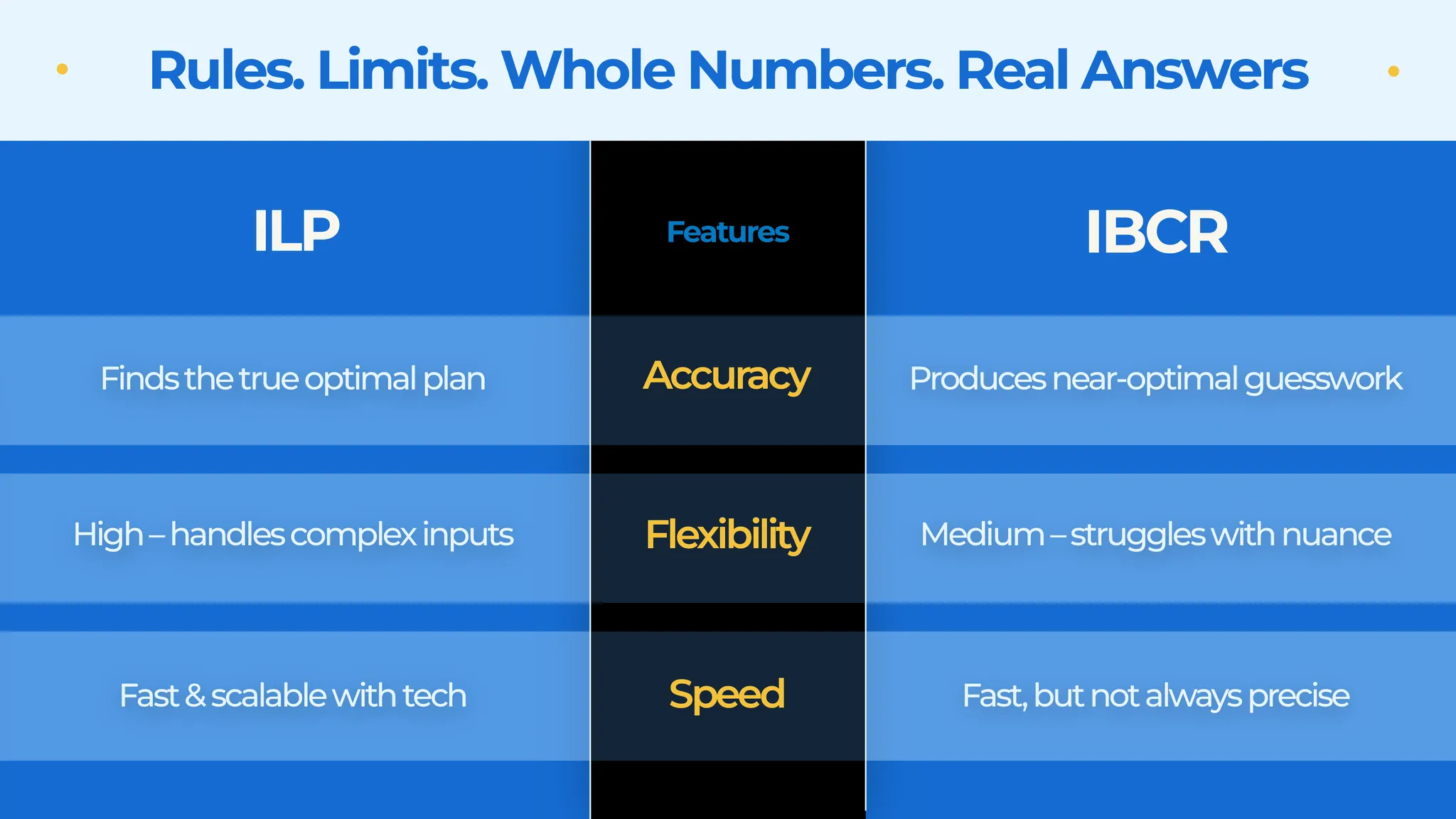 Rules. Limits. Whole Numbers. Real Answers

| ILP | Features | IBCR |
|---|---|---|
| Finds the true optimal plan | Accuracy | Produces near-optimal guesswork |
| High – handles complex inputs | Flexibility | Medium – struggles with nuance |
| Fast & scalable with tech | Speed | Fast, but not always precise |